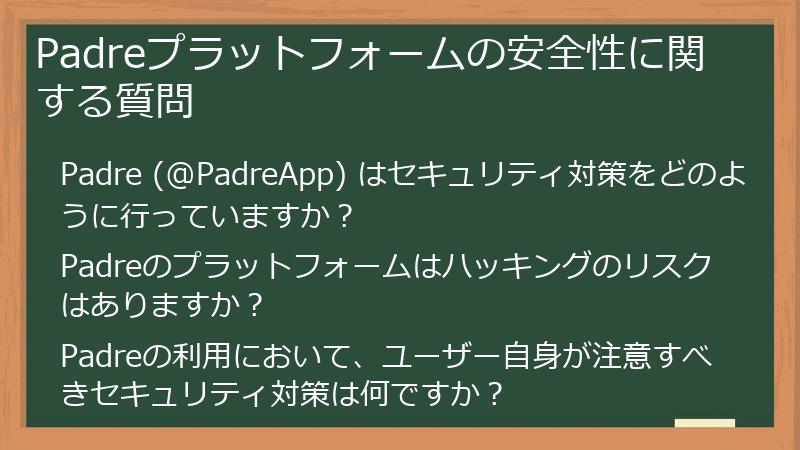 Padreプラットフォームの安全性に関する質問

Padre (@PadreApp) はセキュリティ対策をどのように行っていますか？

Padreのプラットフォームはハッキングのリスクはありますか？

Padreの利用において、ユーザー自身が注意すべきセキュリティ対策は何ですか？